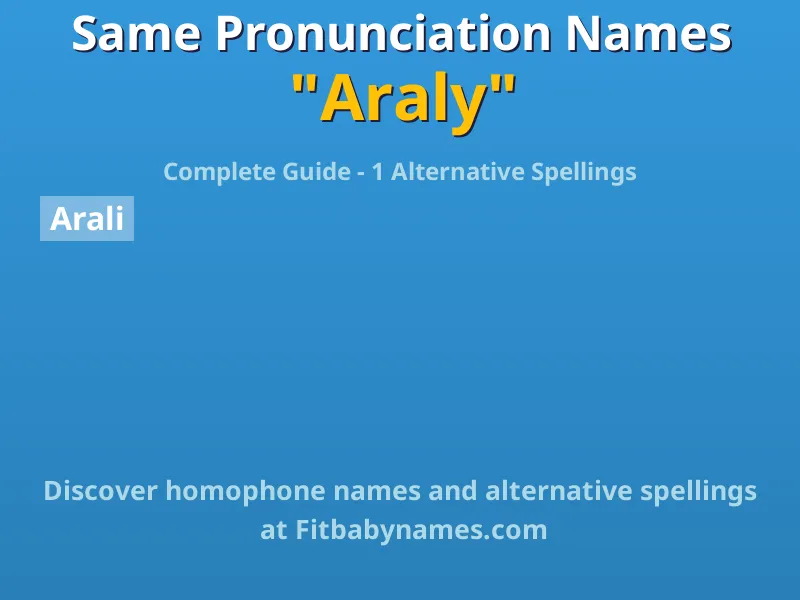 Same Pronunciation Names
"Araly"

Complete Guide - 1 Alternative Spellings

Arali

Discover homophone names and alternative spellings at Fitbabynames.com